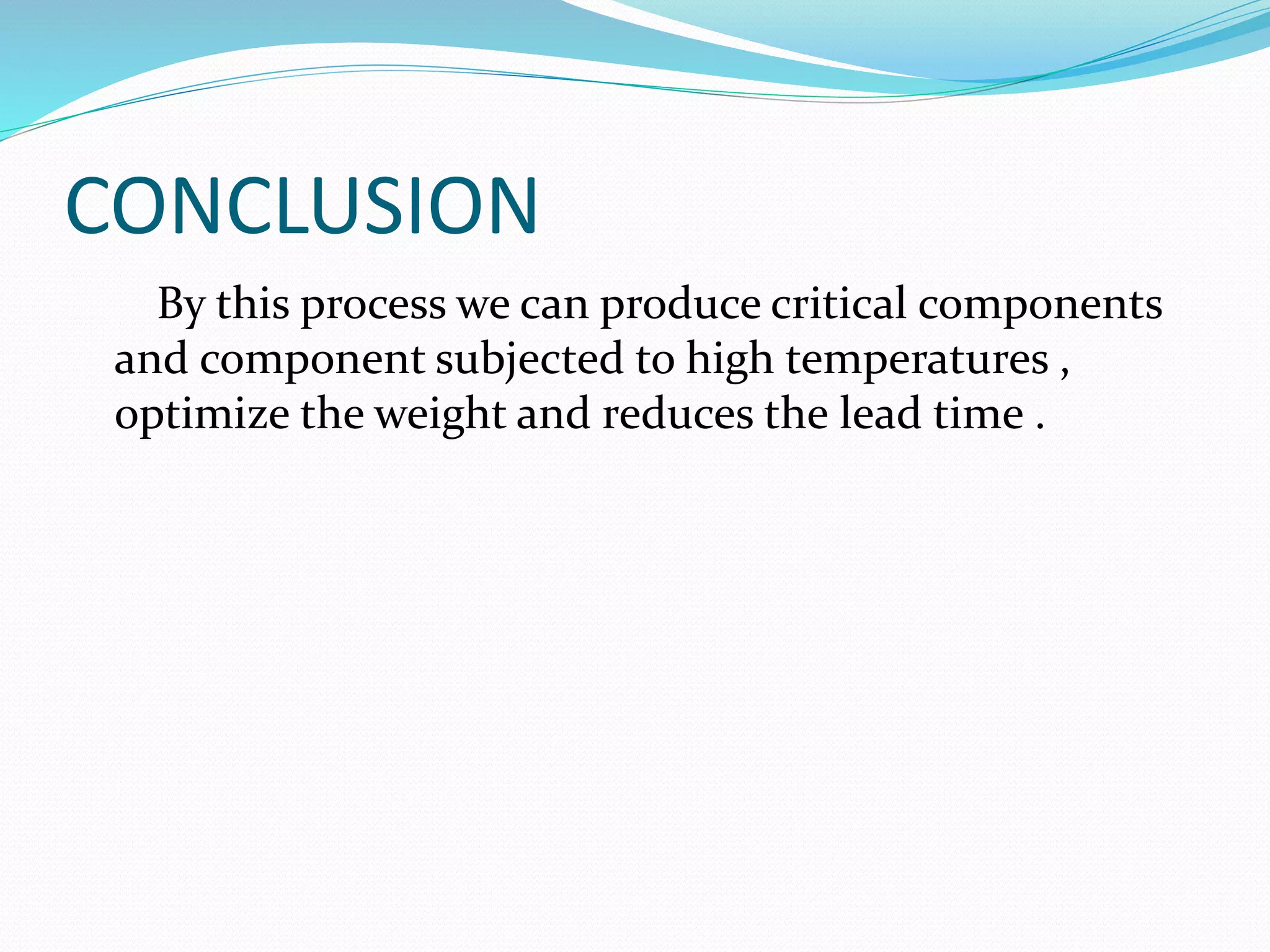 CONCLUSION

By this process we can produce critical components and component subjected to high temperatures , optimize the weight and reduces the lead time .